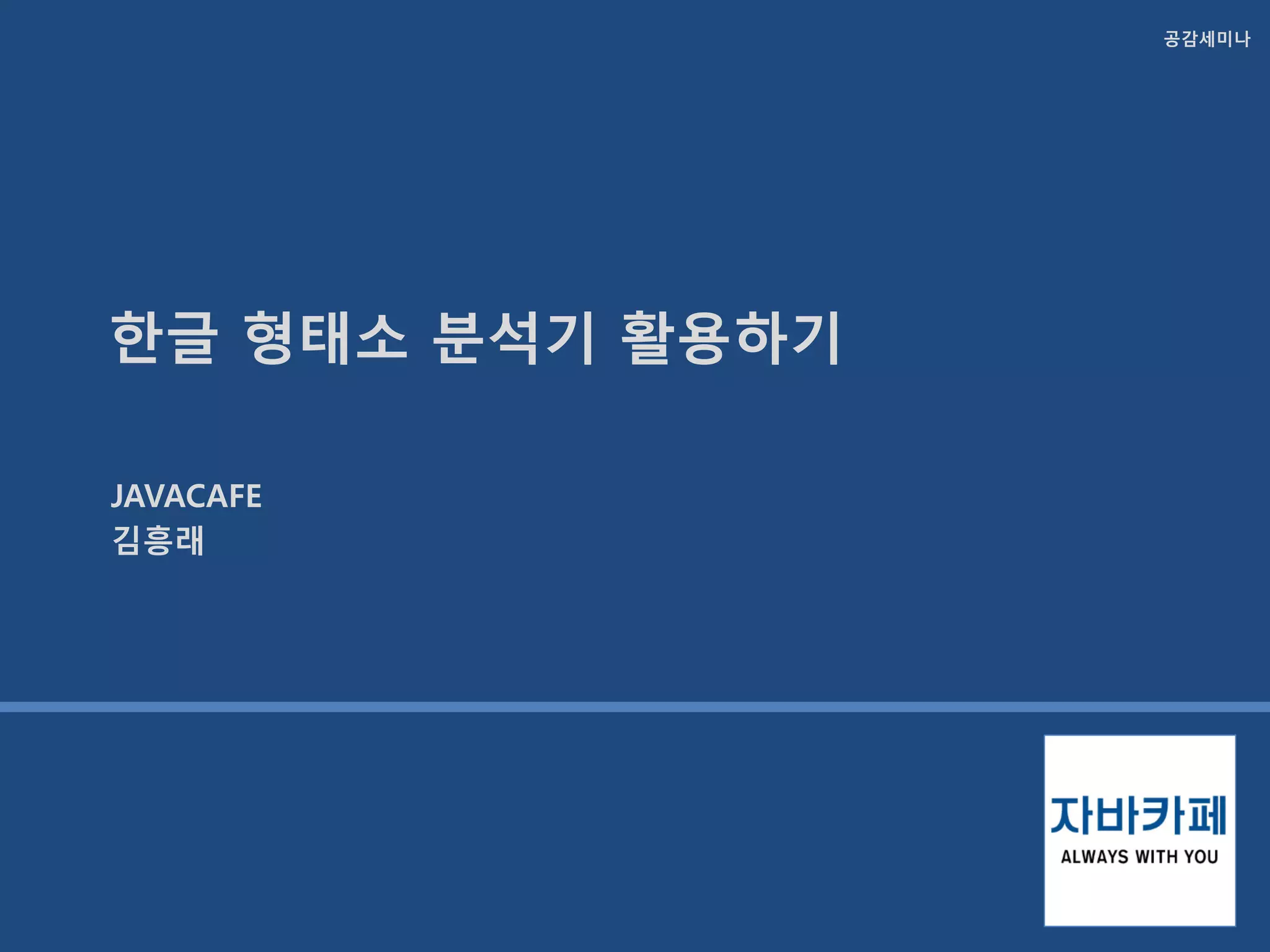 공감세미나

한글 형태소 분석기 활용하기

JAVACAFE
김흥래

자바카페
ALWAYS WITH YOU